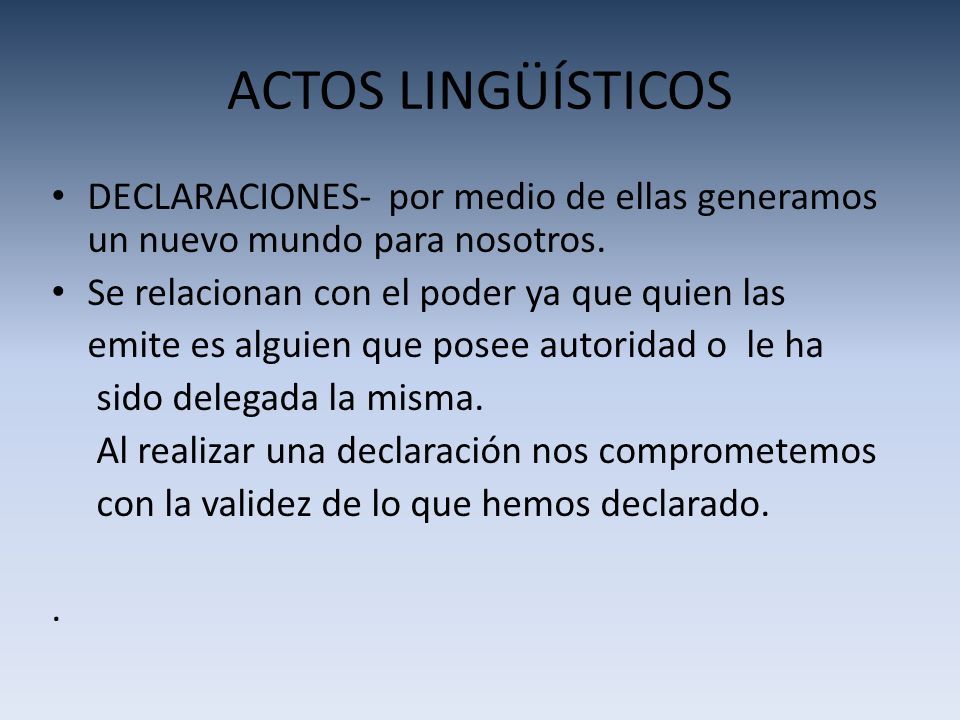 ACTOS LINGÜÍSTICOS

• DECLARACIONES- por medio de ellas generamos un nuevo mundo para nosotros.

• Se relacionan con el poder ya que quien las emite es alguien que posee autoridad o le ha sido delegada la misma.

Al realizar una declaración nos comprometemos con la validez de lo que hemos declarado.

.